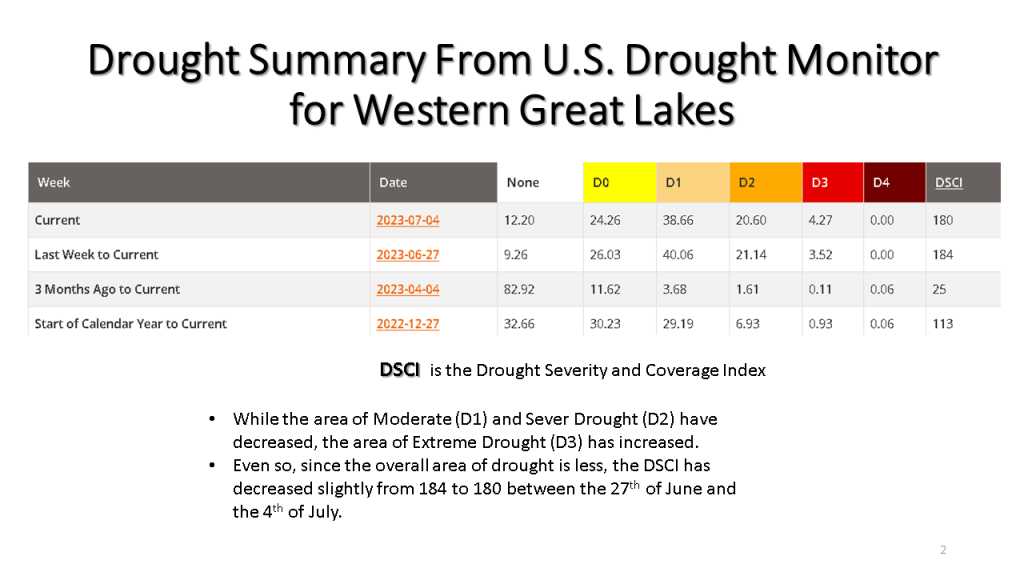 Drought Summary From U.S. Drought Monitor for Western Great Lakes

| Week | Date | None | D0 | D1 | D2 | D3 | D4 | DSCI |
|---|---|---|---|---|---|---|---|---|
| Current | 2023-07-04 | 12.20 | 24.26 | 38.66 | 20.60 | 4.27 | 0.00 | 180 |
| Last Week to Current | 2023-06-27 | 9.26 | 26.03 | 40.06 | 21.14 | 3.52 | 0.00 | 184 |
| 3 Months Ago to Current | 2023-04-04 | 82.92 | 11.62 | 3.68 | 1.61 | 0.11 | 0.06 | 25 |
| Start of Calendar Year to Current | 2022-12-27 | 32.66 | 30.23 | 29.19 | 6.93 | 0.93 | 0.06 | 113 |

DSCI is the Drought Severity and Coverage Index

• While the area of Moderate (D1) and Sever Drought (D2) have decreased, the area of Extreme Drought (D3) has increased.
• Even so, since the overall area of drought is less, the DSCI has decreased slightly from 184 to 180 between the 27$^{th}$ of June and the 4$^{th}$ of July.

2